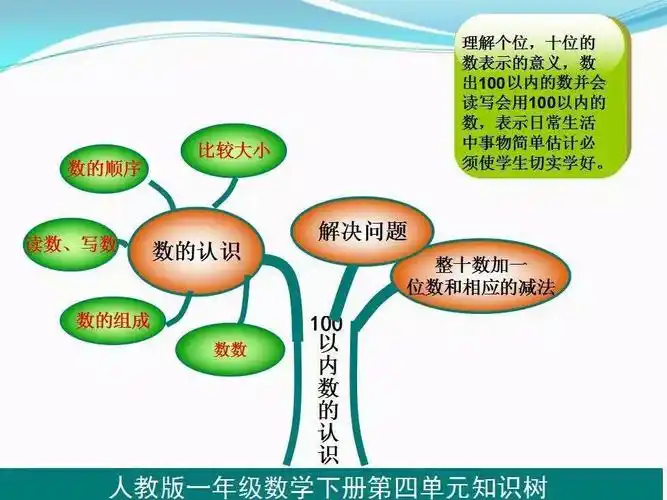 理解个位，十位的数表示的意义，数出100以内的数并会读写会用100以内的数，表示日常生活中事物简单估计必须使学生切实学好。

比较大小

数的顺序

读数、写数

数的认识

数的组成

数数

解决问题

整十数加一位数和相应的减法

100以内数的认识

人教版一年级数学下册第四单元知识树